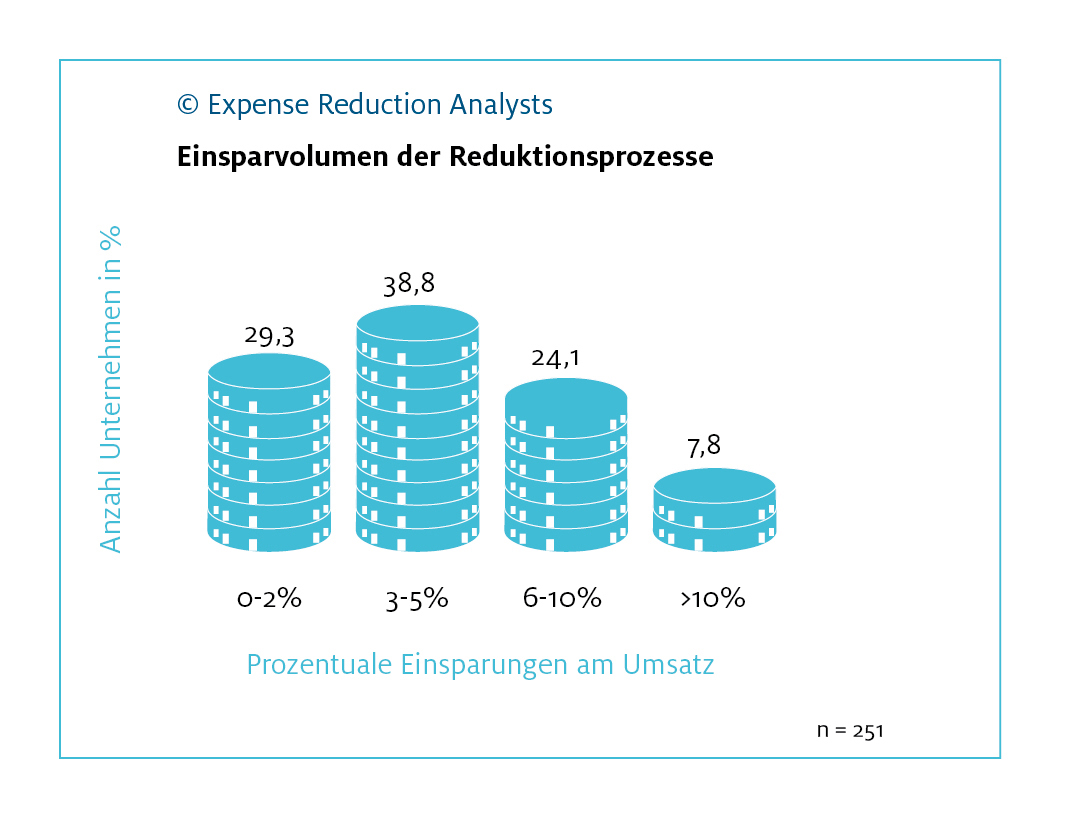 © Expense Reduction Analysts

Einsparvolumen der Reduktionsprozesse

Anzahl Unternehmen in %

29,3
38,8
24,1
7,8

0-2%
3-5%
6-10%
>10%

Prozentuale Einsparungen am Umsatz

n = 251